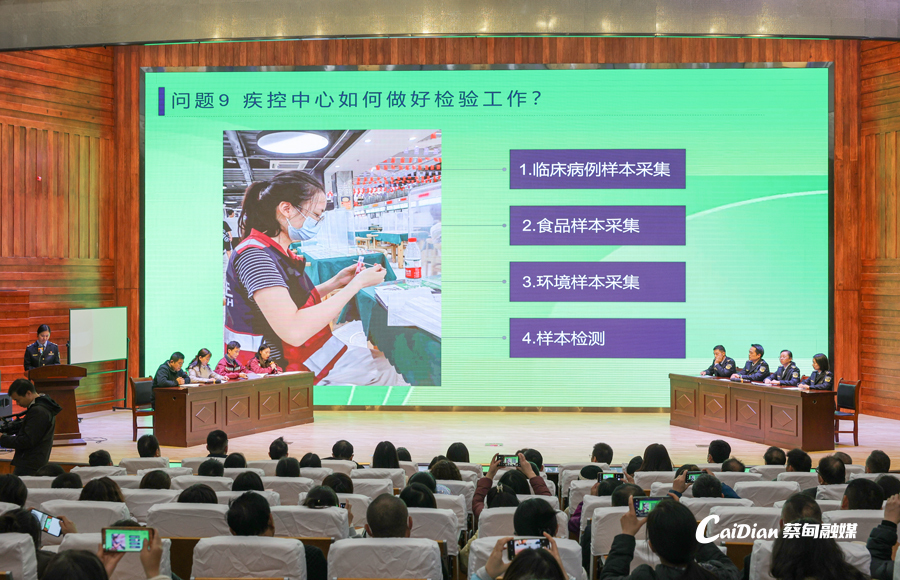 问题9 疾控中心如何做好检验工作？

1.临床病例样本采集

2.食品样本采集

3.环境样本采集

4.样本检测

CaiDian 蔡甸融媒